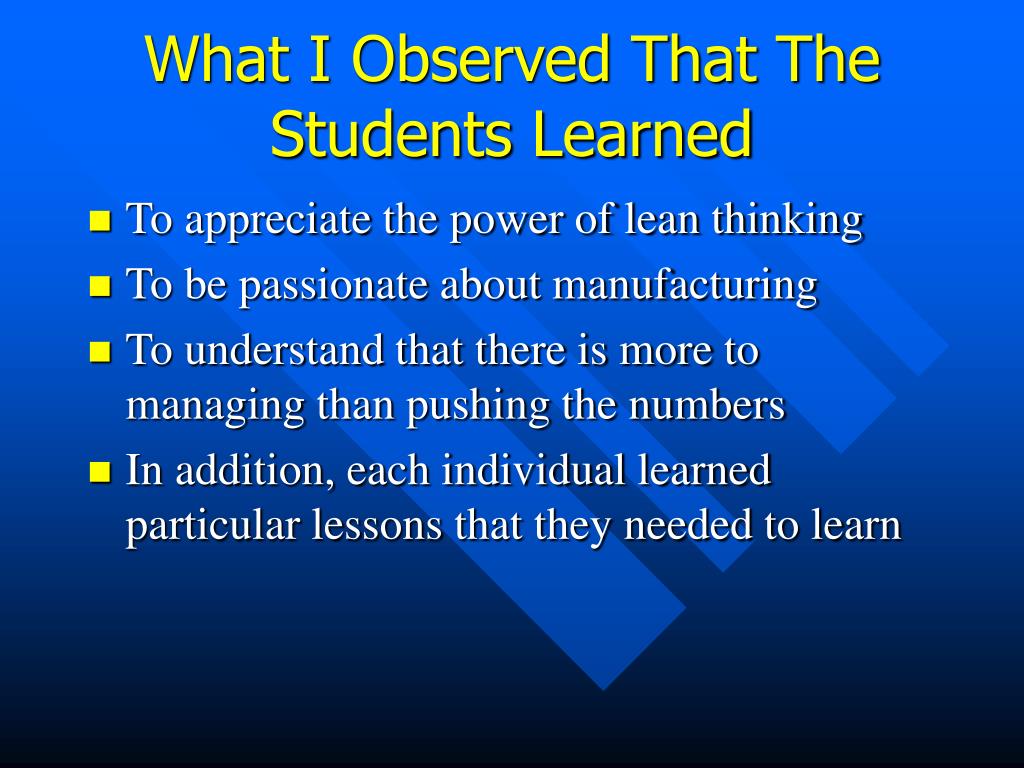 What I Observed That The Students Learned

- To appreciate the power of lean thinking
- To be passionate about manufacturing
- To understand that there is more to managing than pushing the numbers
- In addition, each individual learned particular lessons that they needed to learn